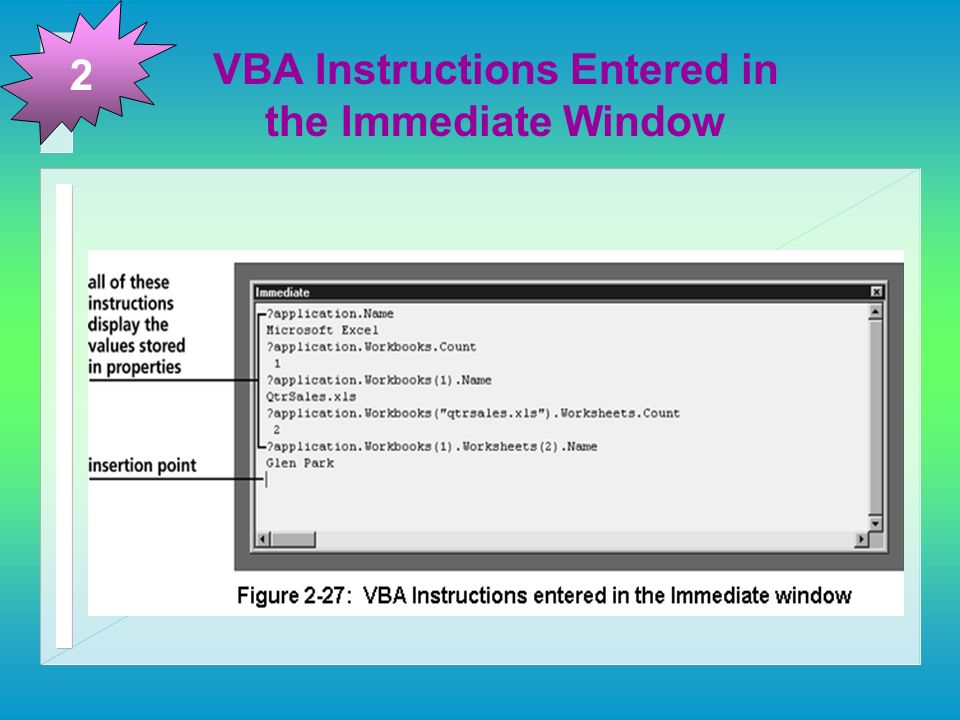 2

VBA Instructions Entered in the Immediate Window

all of these instructions display the values stored in properties

insertion point

Immediate

?application.Name
Microsoft Excel
?application.Workbooks.Count
1
?application.Workbooks(1).Name
QtrSales.xls
?application.Workbooks("qtrsales.xls").Worksheets.Count
2
?application.Workbooks(1).Worksheets(2).Name
Glen Park

Figure 2-27: VBA Instructions entered in the Immediate window